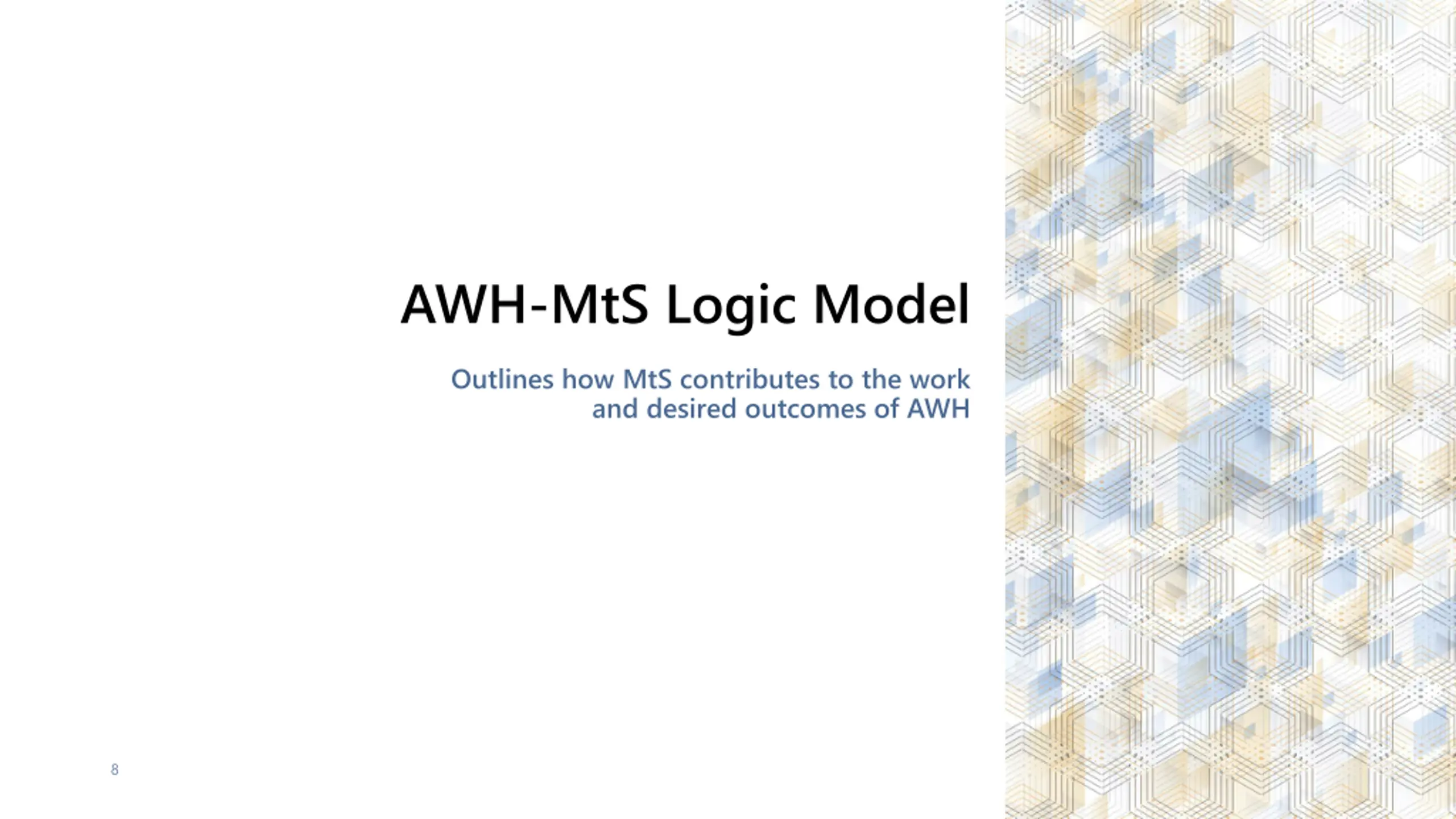 AWH-MtS Logic Model

Outlines how MtS contributes to the work and desired outcomes of AWH

8